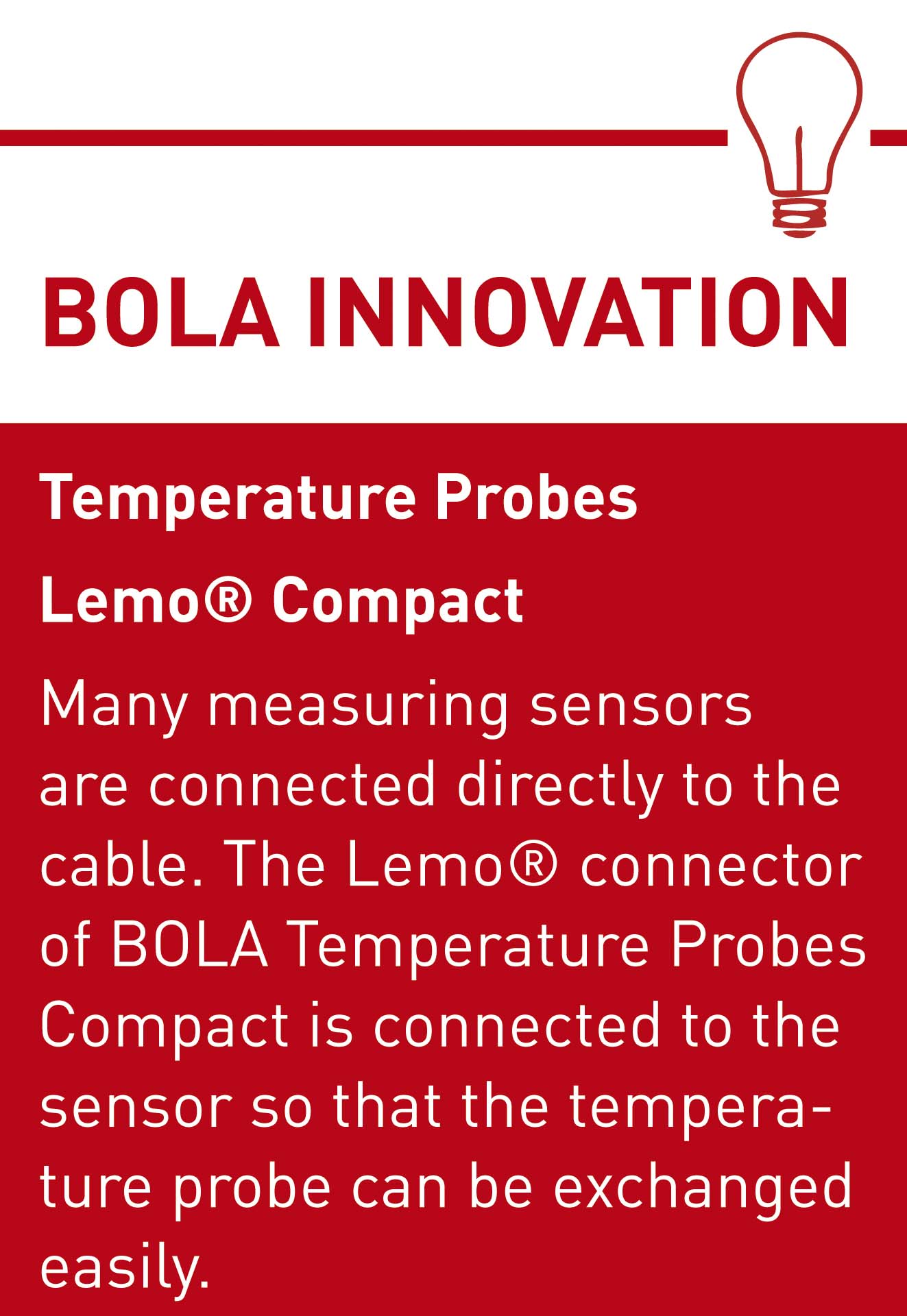 BOLA INNOVATION

Temperature Probes

Lemo® Compact

Many measuring sensors are connected directly to the cable. The Lemo® connector of BOLA Temperature Probes Compact is connected to the sensor so that the temperature probe can be exchanged easily.